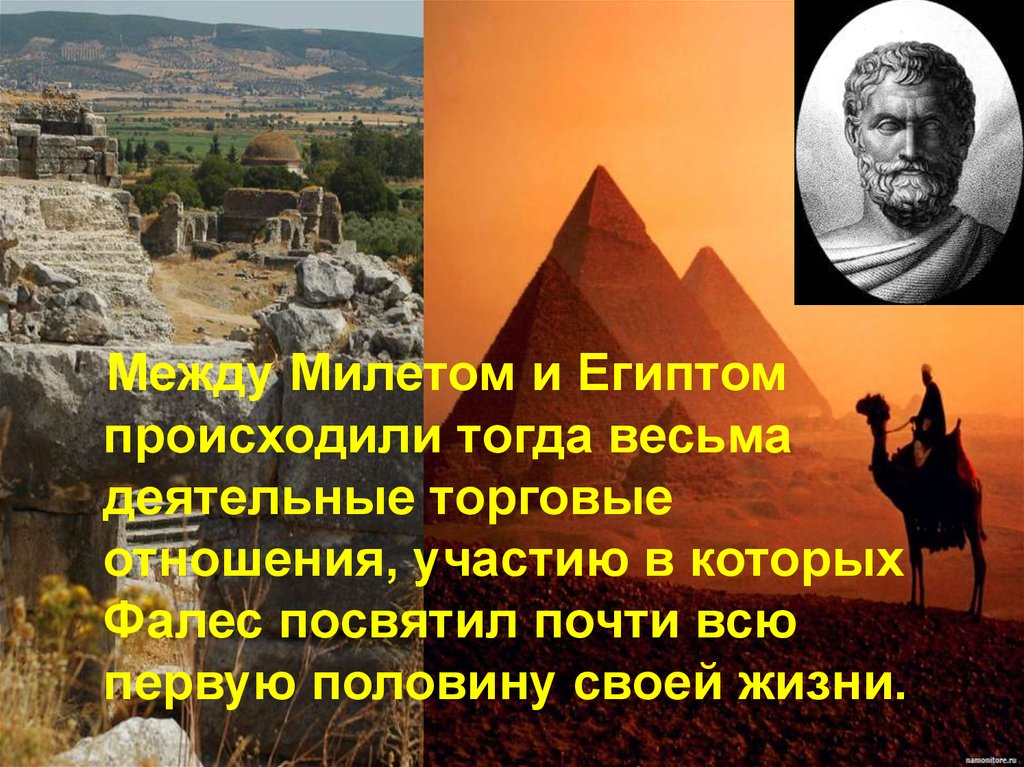 Между Милетом и Египтом происходили тогда весьма деятельные торговые отношения, участию в которых Фалес посвятил почти всю первую половину своей жизни.

namonitore.ru